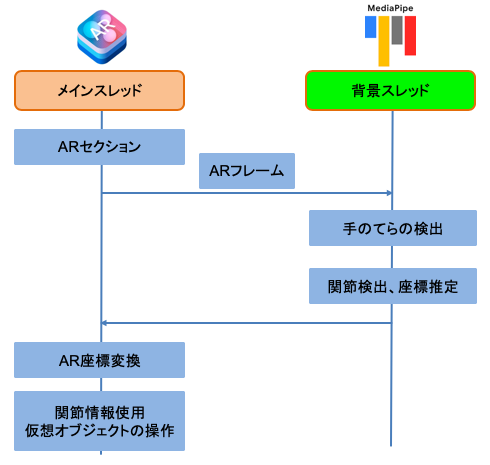 AR

MediaPipe

メインスレッド

背景スレッド

ARセクション

ARフレーム

手のてらの検出

関節検出、座標推定

AR座標変換

関節情報使用
仮想オブジェクトの操作